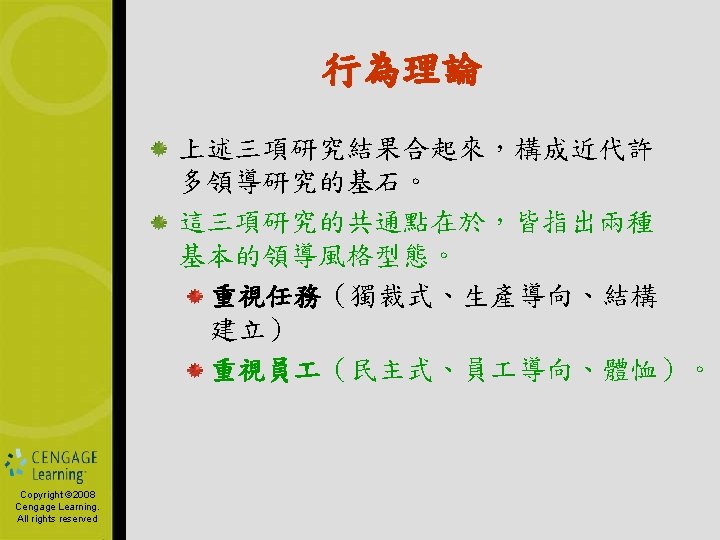 行為理論

上述三項研究結果合起來，構成近代許多領導研究的基石。

這三項研究的共通點在於，皆指出兩種基本的領導風格型態。

重視任務（獨裁式、生產導向、結構建立）

重視員工（民主式、員工導向、體恤）。

CENGAGE Learning

Copyright©2008 Cengage Learning. All rights reserved